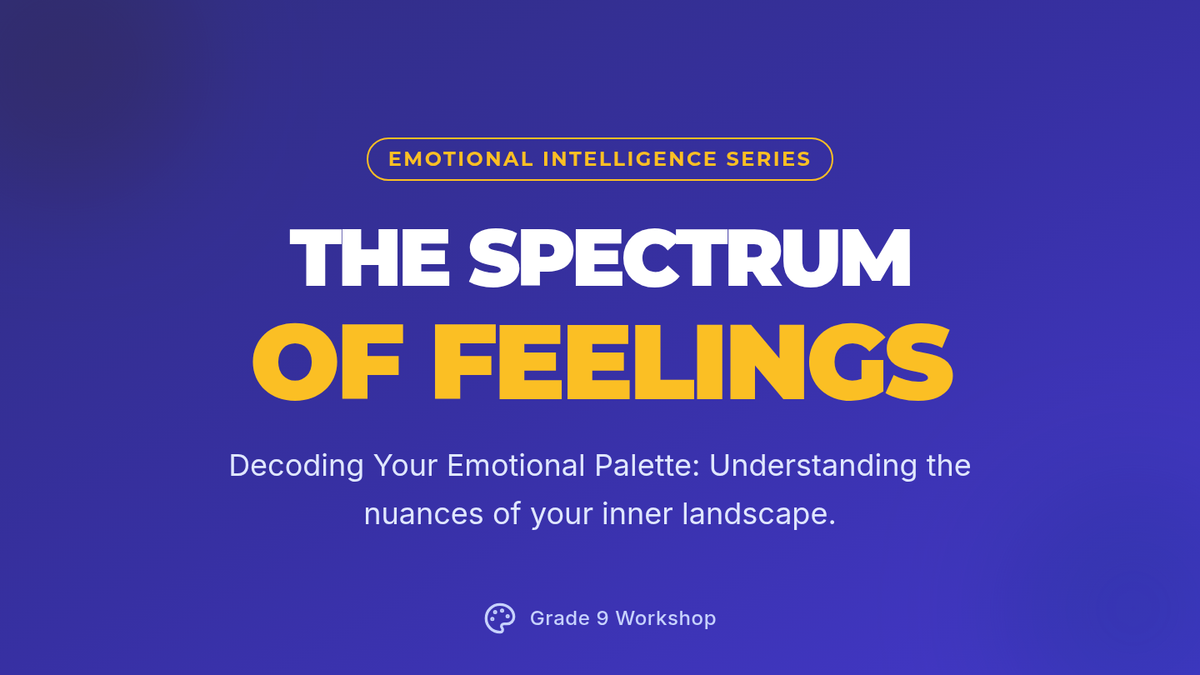 EMOTIONAL INTELLIGENCE SERIES

THE SPECTRUM
OF FEELINGS

Decoding Your Emotional Palette: Understanding the nuances of your inner landscape.

Grade 9 Workshop